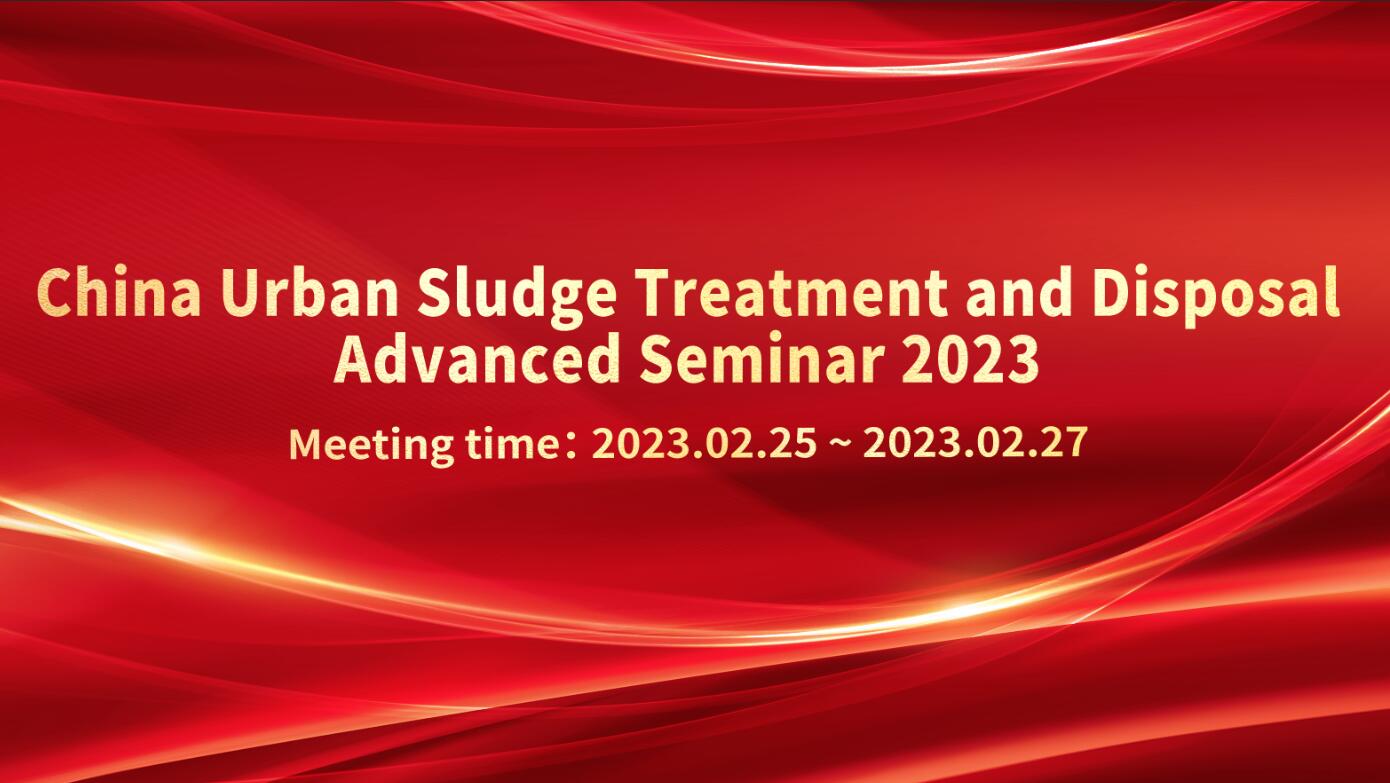 China Urban Sludge Treatment and Disposal Advanced Seminar 2023

Meeting time：2023.02.25 ~ 2023.02.27